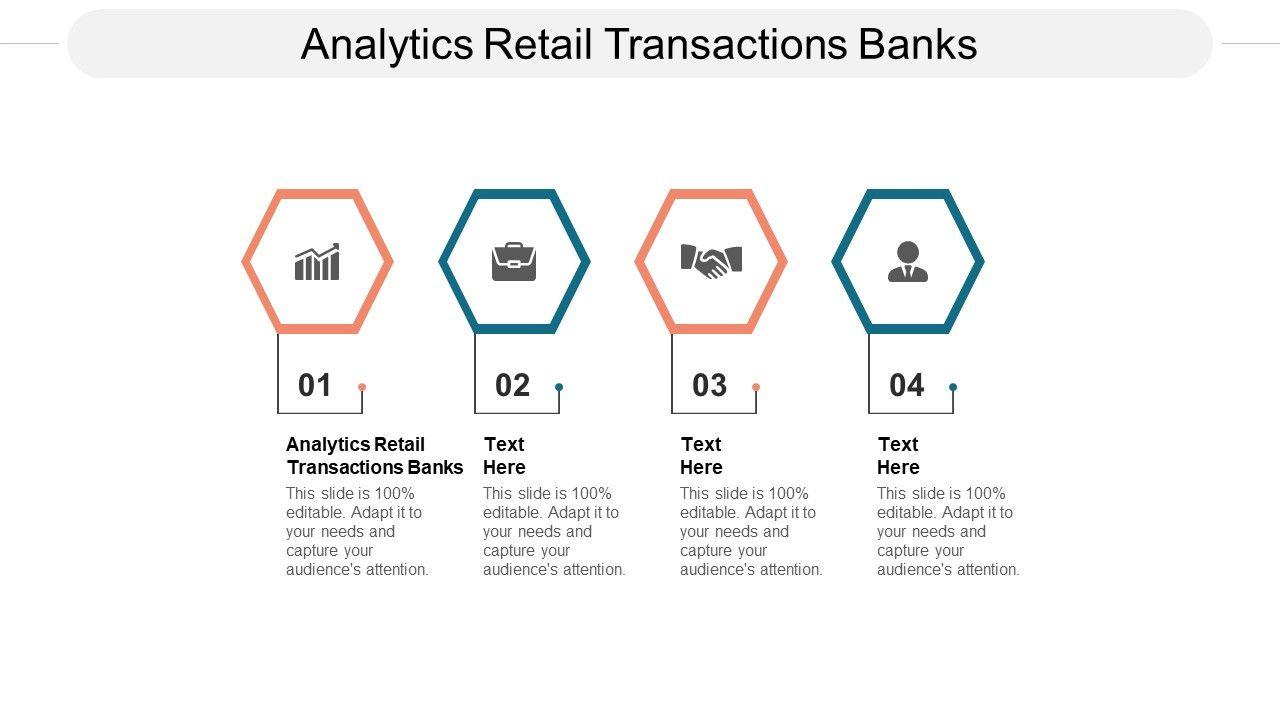 Analytics Retail Transactions Banks

01

Analytics Retail Transactions Banks

This slide is 100% editable. Adapt it to your needs and capture your audience's attention.

02

Text Here

This slide is 100% editable. Adapt it to your needs and capture your audience's attention.

03

Text Here

This slide is 100% editable. Adapt it to your needs and capture your audience's attention.

04

Text Here

This slide is 100% editable. Adapt it to your needs and capture your audience's attention.